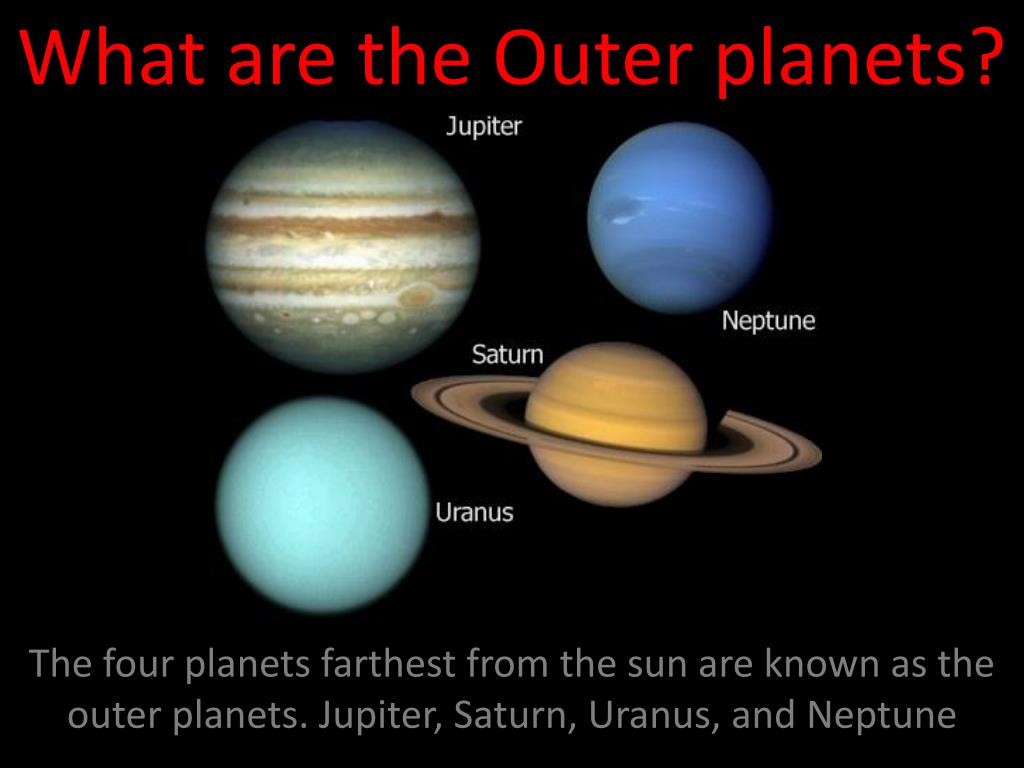 What are the Outer planets?

Jupiter

Neptune

Saturn

Uranus

The four planets farthest from the sun are known as the outer planets. Jupiter, Saturn, Uranus, and Neptune